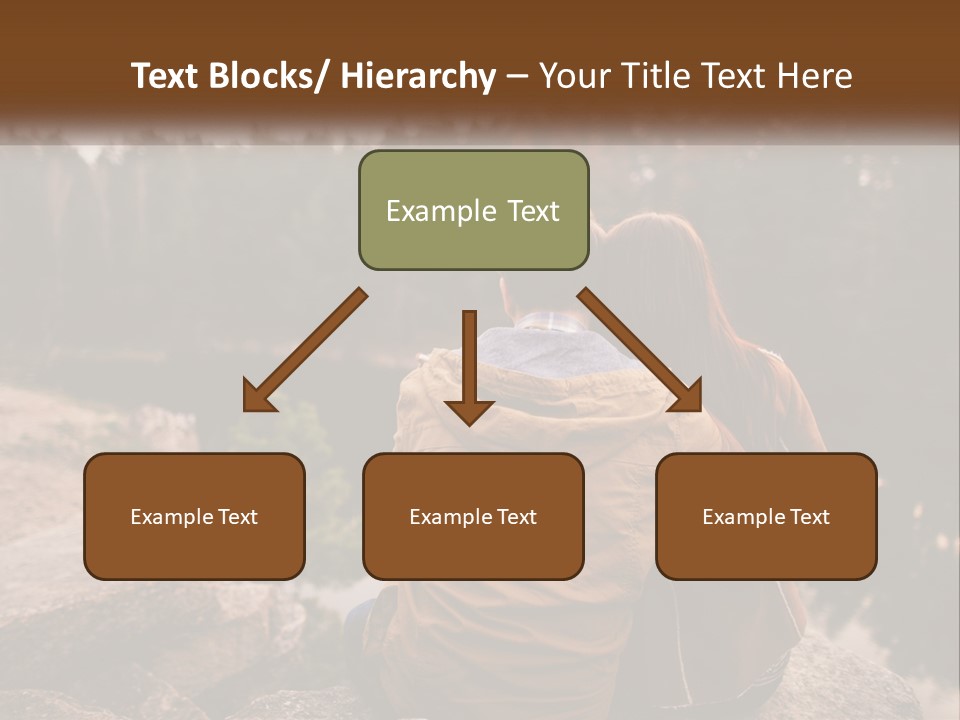 Text Blocks/ Hierarchy – Your Title Text Here

Example Text

Example Text

Example Text

Example Text